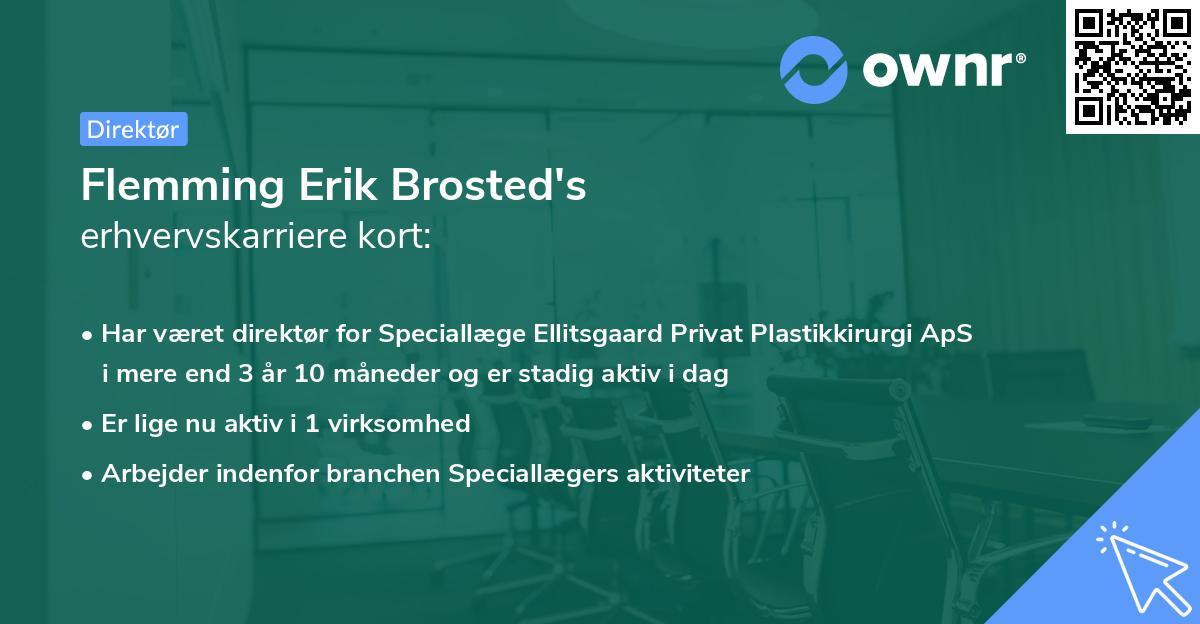 ownr®

Direktør

Flemming Erik Brosted's
erhvervskarriere kort:

• Har været direktør for Speciallæge Ellitsgaard Privat Plastikkirurgi ApS i mere end 3 år 10 måneder og er stadig aktiv i dag
• Er lige nu aktiv i 1 virksomhed
• Arbejder indenfor branchen Speciallægers aktiviteter